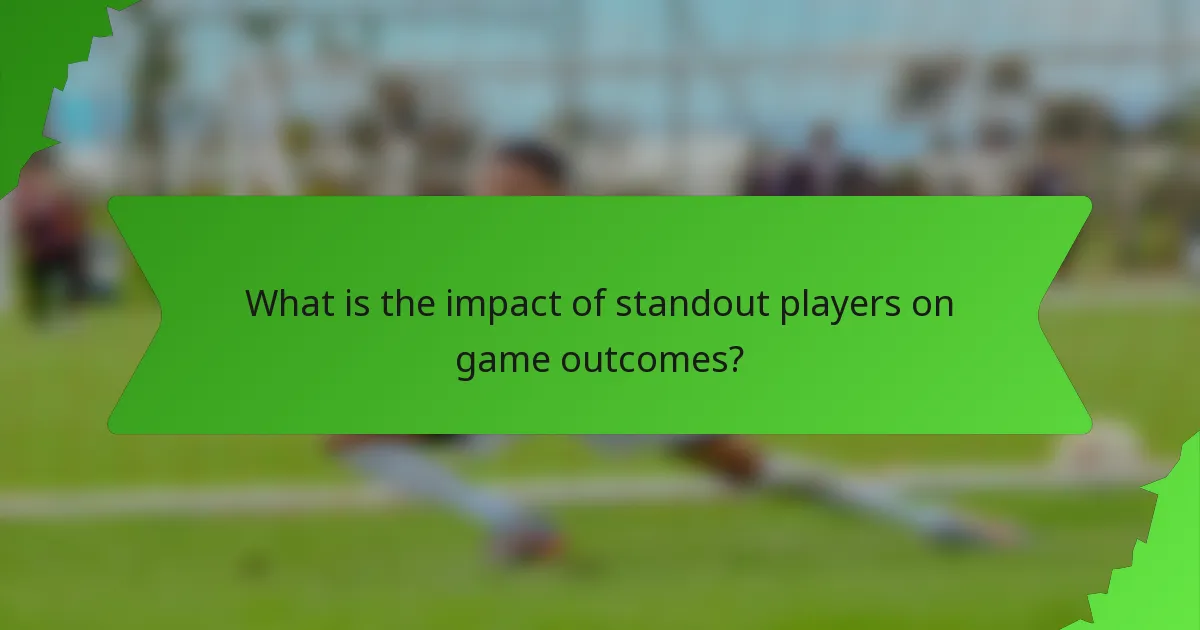 What is the impact of standout players on game outcomes?